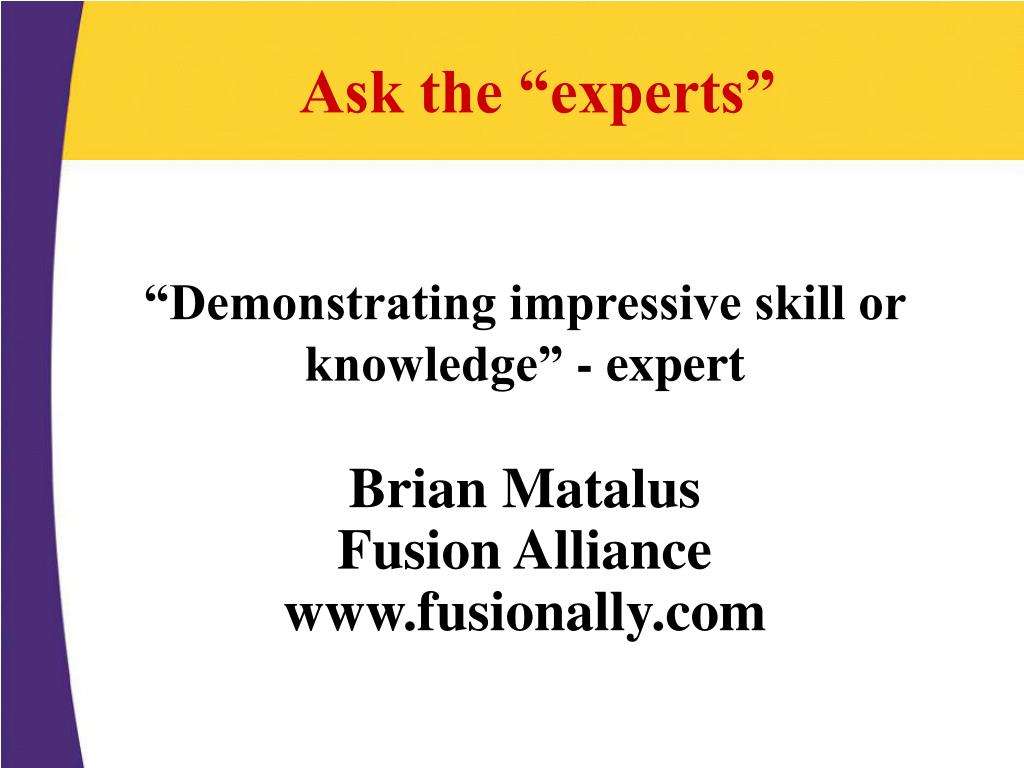 Ask the “experts”

“Demonstrating impressive skill or knowledge” - expert

Brian Matalus
Fusion Alliance
www.fusionally.com